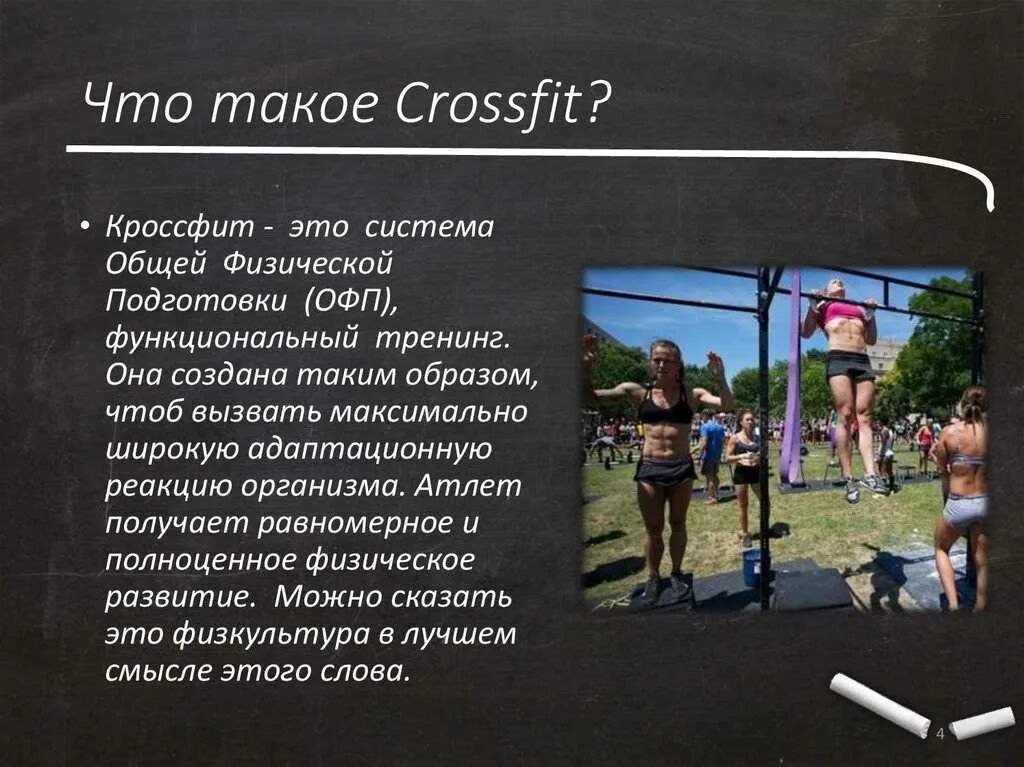 Что такое Crossfit?

• Кроссфит - это система Общей Физической Подготовки (ОФП), функциональный тренинг. Она создана таким образом, чтоб вызвать максимально широкую адаптационную реакцию организма. Атлет получает равномерное и полноценное физическое развитие. Можно сказать это физкультура в лучшем смысле этого слова.

4